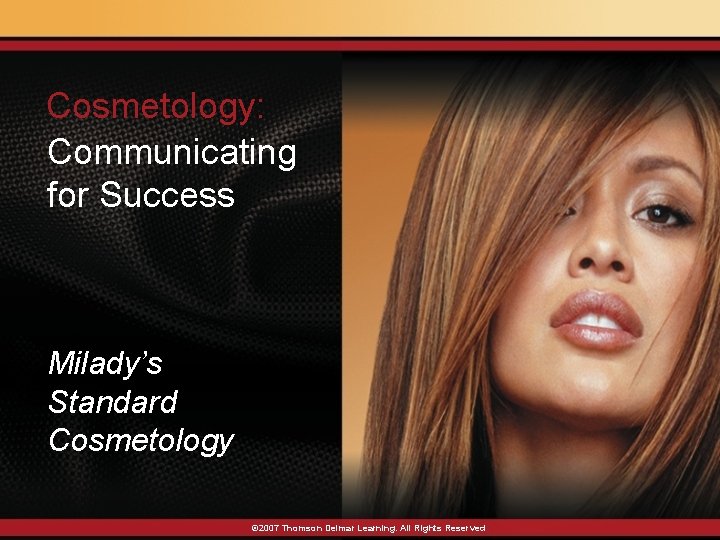 Cosmetology:
Communicating for Success

Milady's Standard Cosmetology

©2007 Thomson Delmar Learning. All Rights Reserved